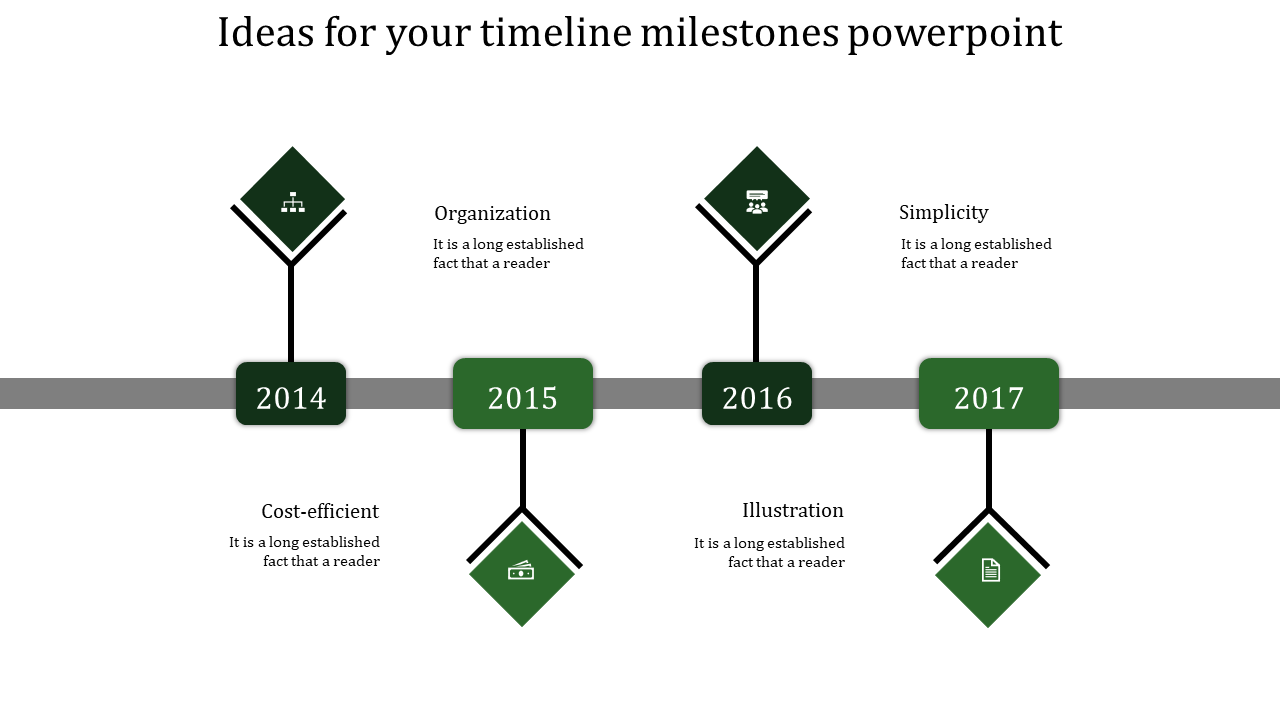 Ideas for your timeline milestones powerpoint

Organization
It is a long established fact that a reader

Simplicity
It is a long established fact that a reader

2014

2015

2016

2017

Cost-efficient
It is a long established fact that a reader

Illustration
It is a long established fact that a reader